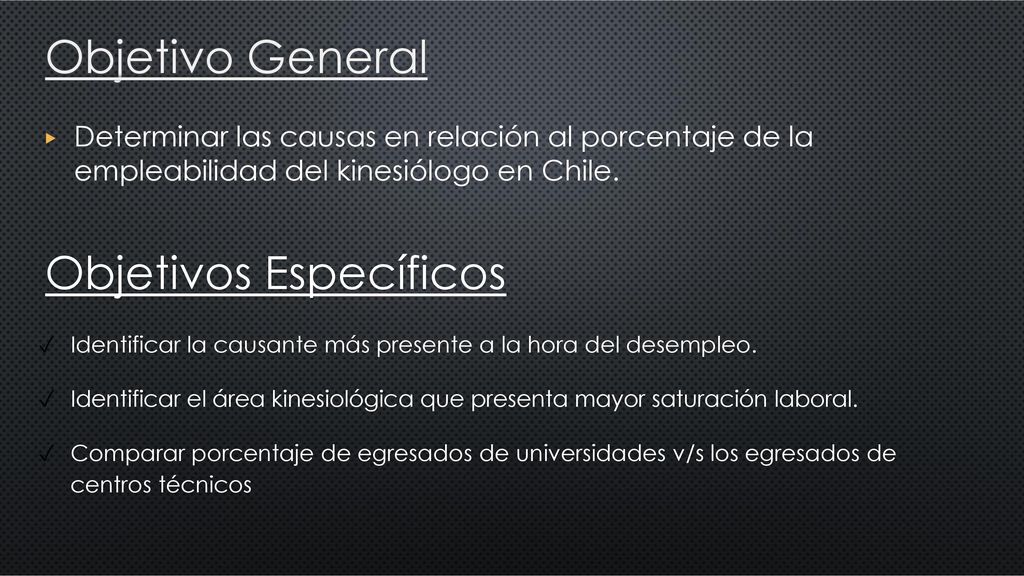 Objetivo General

▸ Determinar las causas en relación al porcentaje de la empleabilidad del kinesiólogo en Chile.

Objetivos Específicos

✓ Identificar la causante más presente a la hora del desempleo.

✓ Identificar el área kinesiológica que presenta mayor saturación laboral.

✓ Comparar porcentaje de egresados de universidades v/s los egresados de centros técnicos